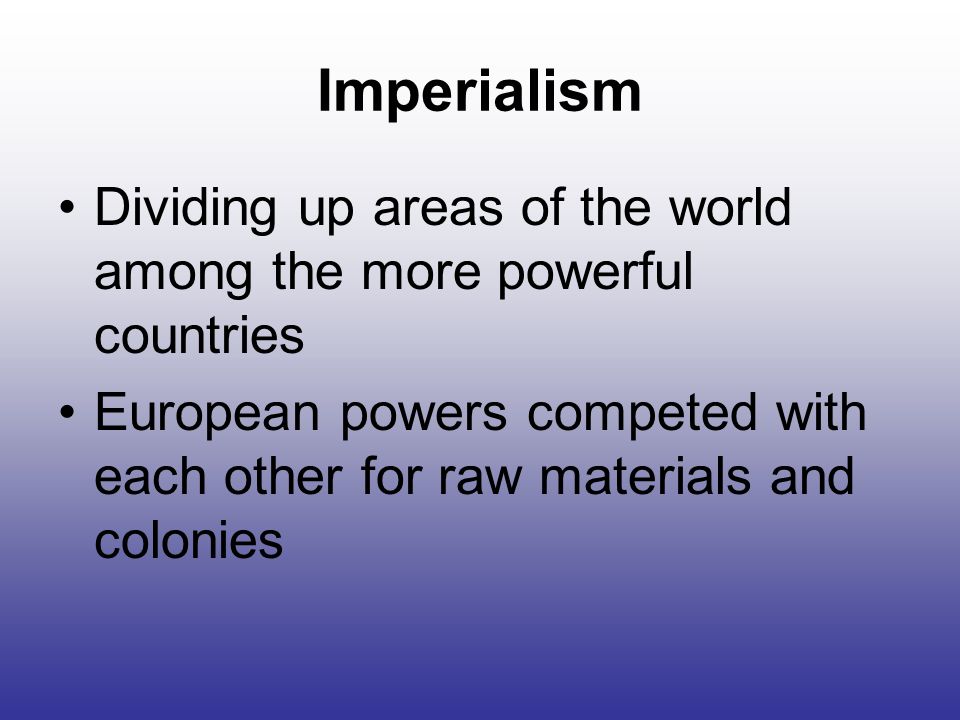 Imperialism

• Dividing up areas of the world among the more powerful countries

• European powers competed with each other for raw materials and colonies